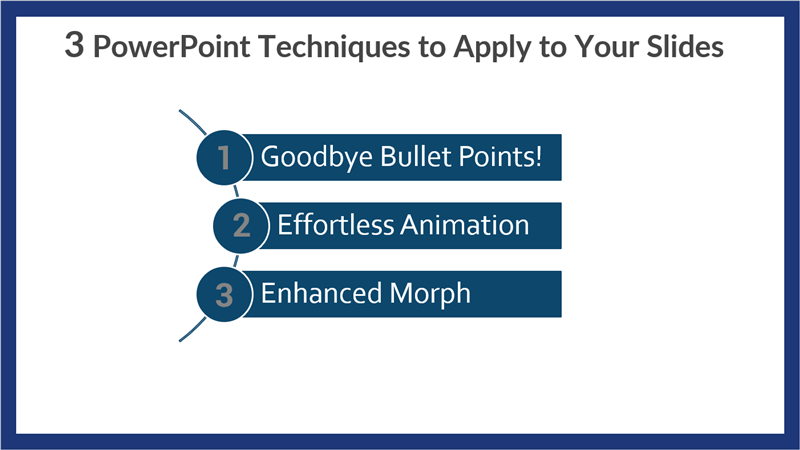 3 PowerPoint Techniques to Apply to Your Slides

1 Goodbye Bullet Points!

2 Effortless Animation

3 Enhanced Morph